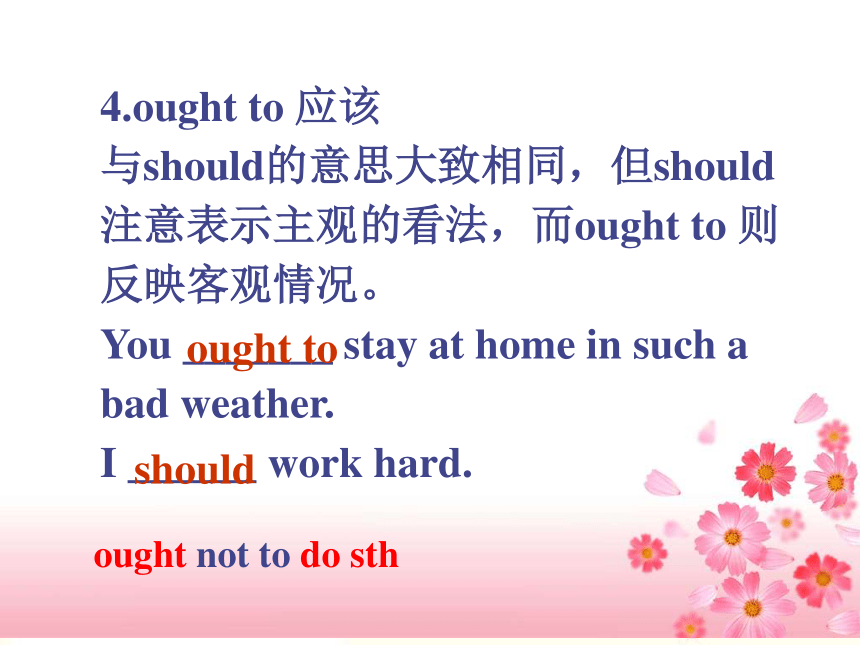 4.ought to 应该
与should的意思大致相同，但should注意表示主观的看法，而ought to 则反映客观情况。
You ought to stay at home in such a bad weather.
I should work hard.

ought not to do sth